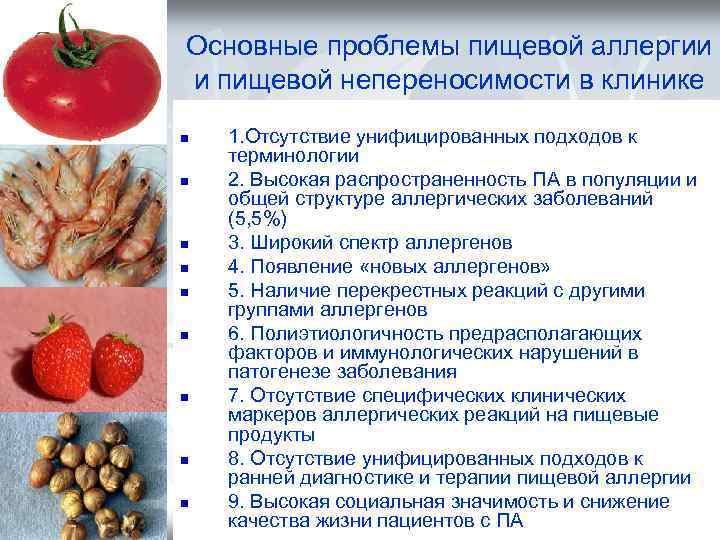 Основные проблемы пищевой аллергии и пищевой непереносимости в клинике

- 1.Отсутствие унифицированных подходов к терминологии
- 2. Высокая распространенность ПА в популяции и общей структуре аллергических заболеваний (5,5%)
- 3. Широкий спектр аллергенов
- 4. Появление «новых аллергенов»
- 5. Наличие перекрестных реакций с другими группами аллергенов
- 6. Полиэтиологичность предрасполагающих факторов и иммунологических нарушений в патогенезе заболевания
- 7. Отсутствие специфических клинических маркеров аллергических реакций на пищевые продукты
- 8. Отсутствие унифицированных подходов к ранней диагностике и терапии пищевой аллергии
- 9. Высокая социальная значимость и снижение качества жизни пациентов с ПА